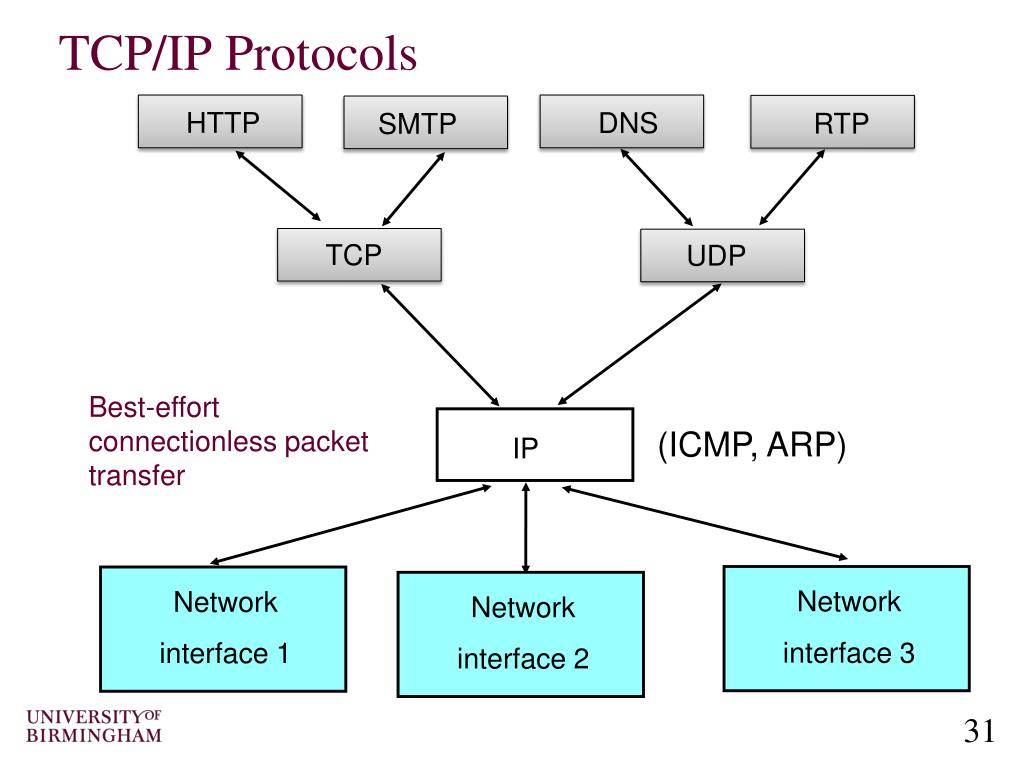 TCP/IP Protocols

HTTP

SMTP

DNS

RTP

TCP

UDP

Best-effort connectionless packet transfer

IP

(ICMP, ARP)

Network interface 1

Network interface 2

Network interface 3

UNIVERSITY OF BIRMINGHAM

31